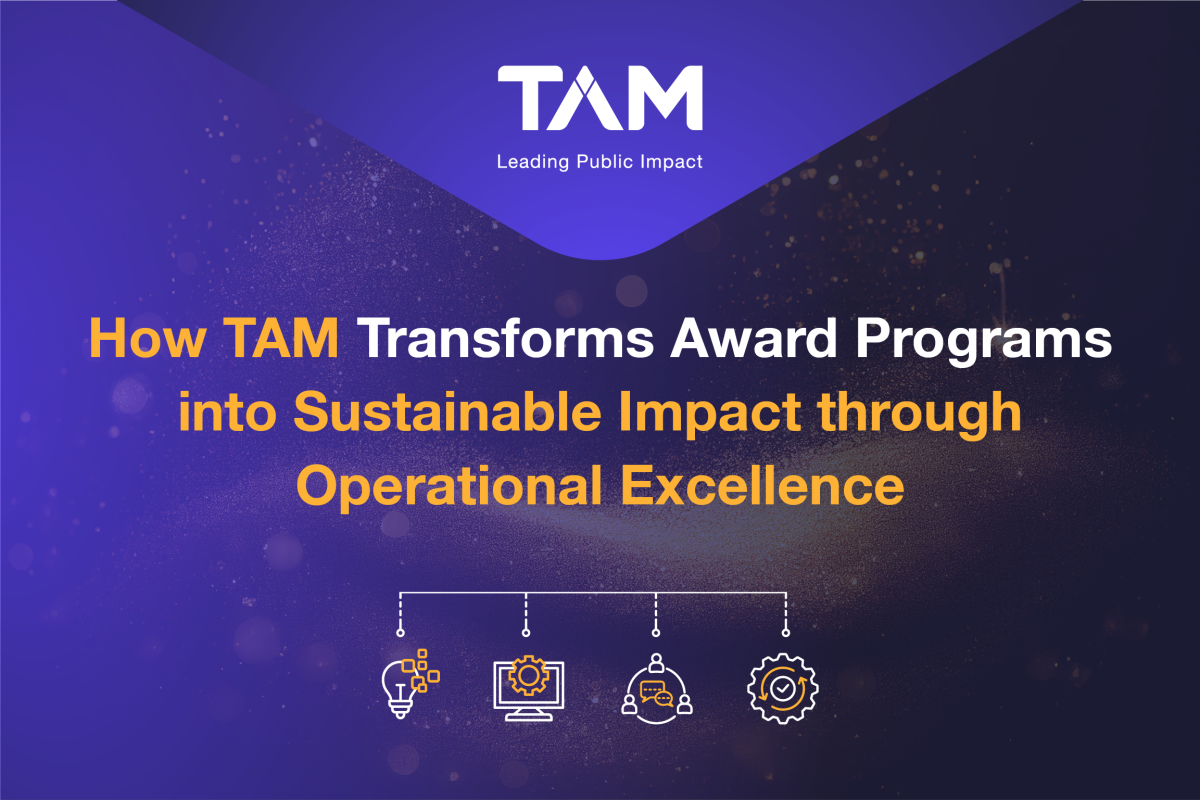 TAM
Leading Public Impact

How TAM Transforms Award Programs into Sustainable Impact through Operational Excellence